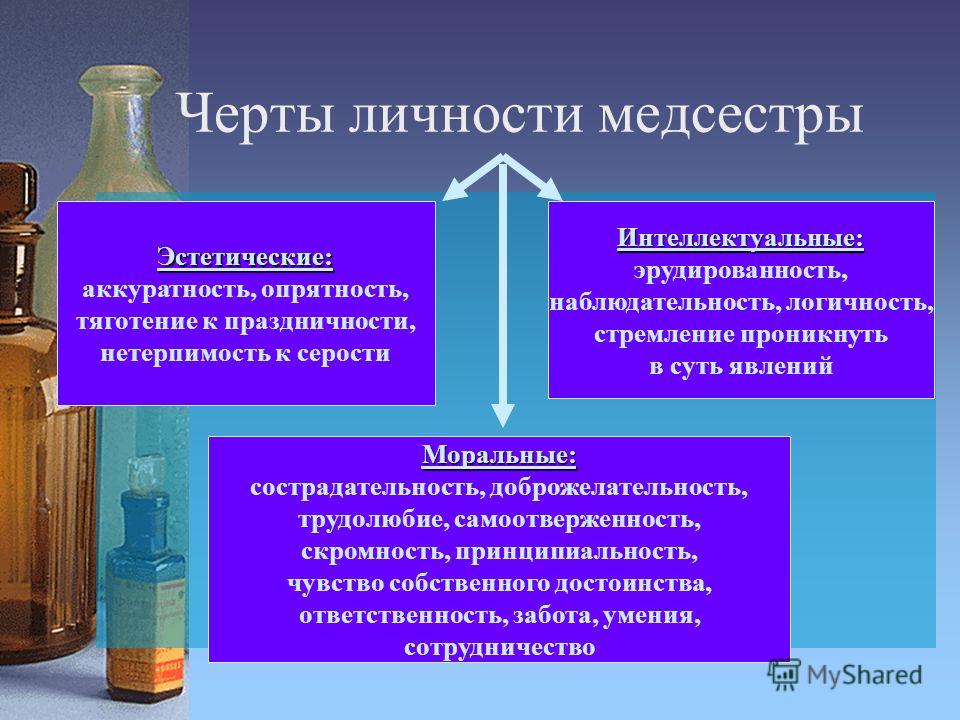 Черты личности медсестры

Эстетические:
аккуратность, опрятность, тяготение к праздничности, нетерпимость к серости

Интеллектуальные:
эрудированность, наблюдательность, логичность, стремление проникнуть в суть явлений

Моральные:
сострадательность, доброжелательность, трудолюбие, самоотверженность, скромность, принципиальность, чувство собственного достоинства, ответственность, забота, умения, сотрудничество

MyShared